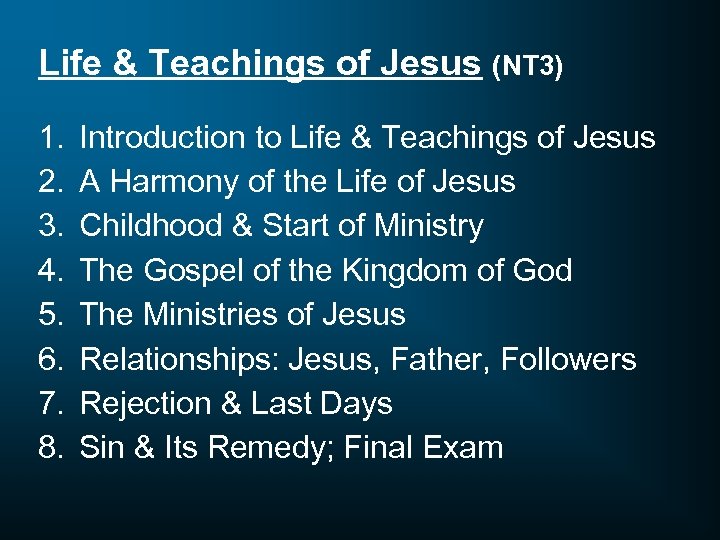 Life & Teachings of Jesus (NT3)

1. Introduction to Life & Teachings of Jesus
2. A Harmony of the Life of Jesus
3. Childhood & Start of Ministry
4. The Gospel of the Kingdom of God
5. The Ministries of Jesus
6. Relationships: Jesus, Father, Followers
7. Rejection & Last Days
8. Sin & Its Remedy; Final Exam